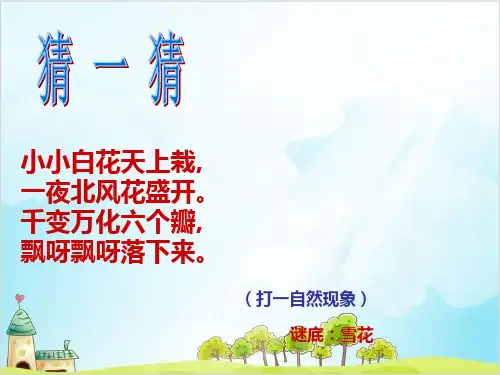 猜 一 猜

小小白花天上栽，
一夜北风花盛开。
千变万化六个瓣，
飘呀飘呀落下来。

（打一自然现象）

谜底：雪花